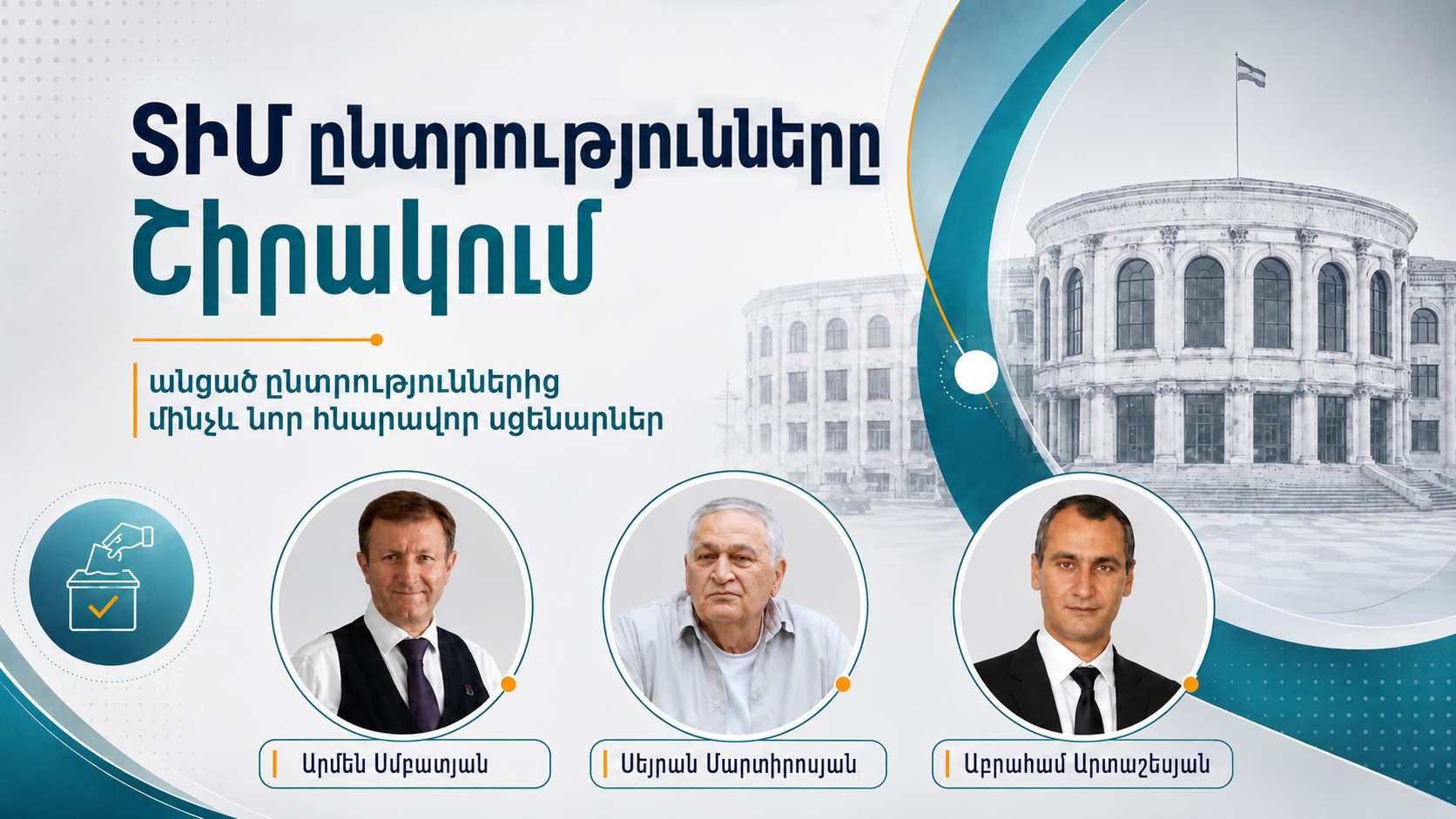 ՏԻՄ ընտրությունները Շիրակում

անցած ընտրություններից մինչև նոր հնարավոր սցենարներ

Արմեն Սմբատյան

Սեյրան Մարտիրոսյան

Աբրահամ Արտաշեսյան